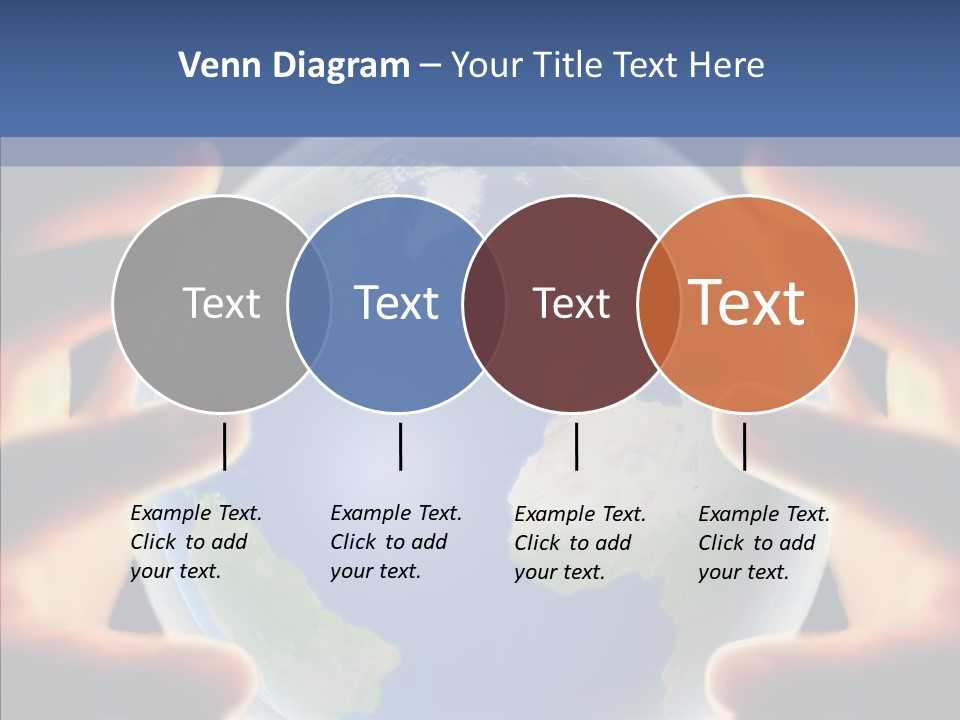 Venn Diagram – Your Title Text Here

Text

Text

Text

Text

Example Text. Click to add your text.

Example Text. Click to add your text.

Example Text. Click to add your text.

Example Text. Click to add your text.